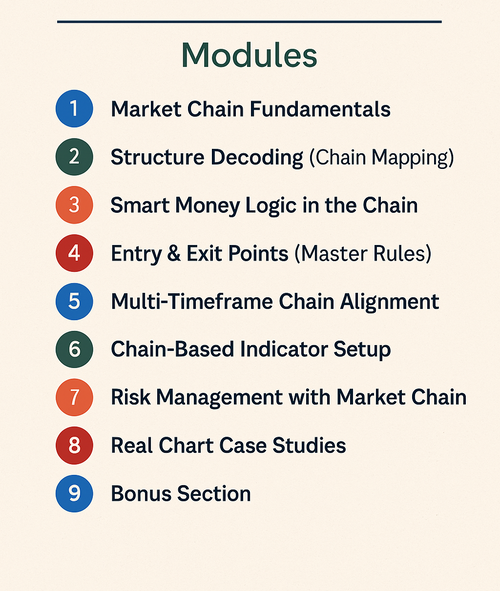 Modules

1 Market Chain Fundamentals

2 Structure Decoding (Chain Mapping)

3 Smart Money Logic in the Chain

4 Entry & Exit Points (Master Rules)

5 Multi-Timeframe Chain Alignment

6 Chain-Based Indicator Setup

7 Risk Management with Market Chain

8 Real Chart Case Studies

9 Bonus Section